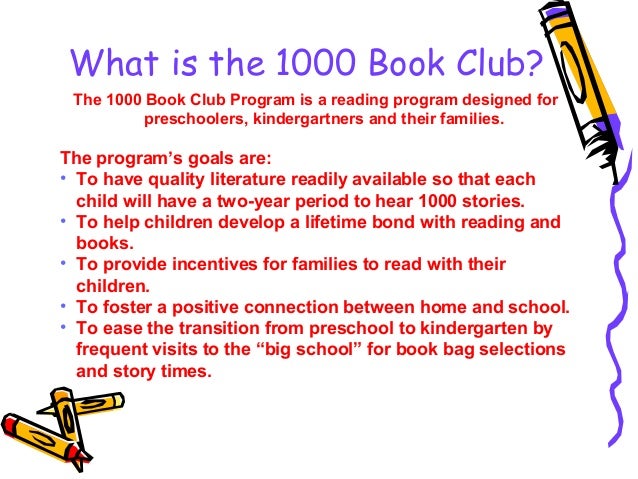 What is the 1000 Book Club?

The 1000 Book Club Program is a reading program designed for preschoolers, kindergartners and their families.

The program's goals are:
• To have quality literature readily available so that each child will have a two-year period to hear 1000 stories.
• To help children develop a lifetime bond with reading and books.
• To provide incentives for families to read with their children.
• To foster a positive connection between home and school.
• To ease the transition from preschool to kindergarten by frequent visits to the "big school" for book bag selections and story times.